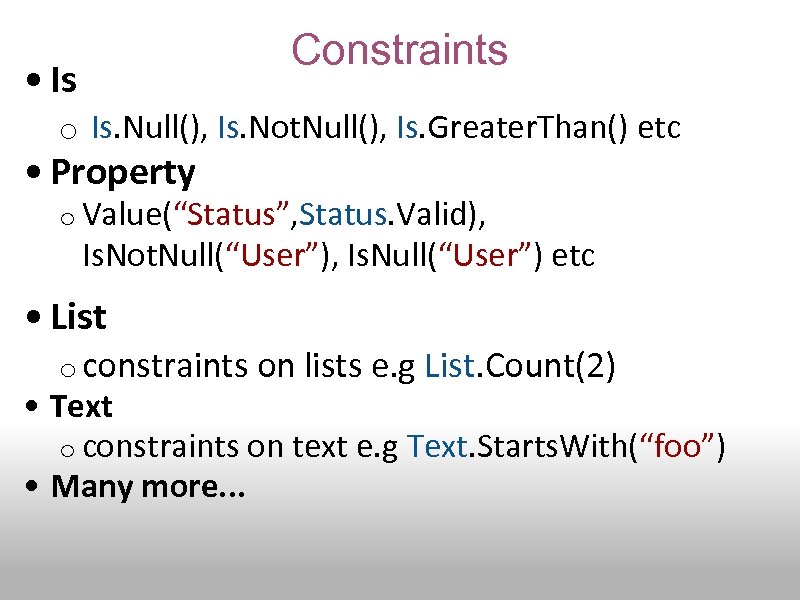 Constraints

• Is
  o Is.Null(), Is.NotNull(), Is.GreaterThan() etc
• Property
  o Value(“Status”,Status.Valid), IsNotNull(“User”), IsNull(“User”) etc
• List
  o constraints on lists e.g List.Count(2)
• Text
  o constraints on text e.g Text.StartsWith(“foo”)
• Many more...